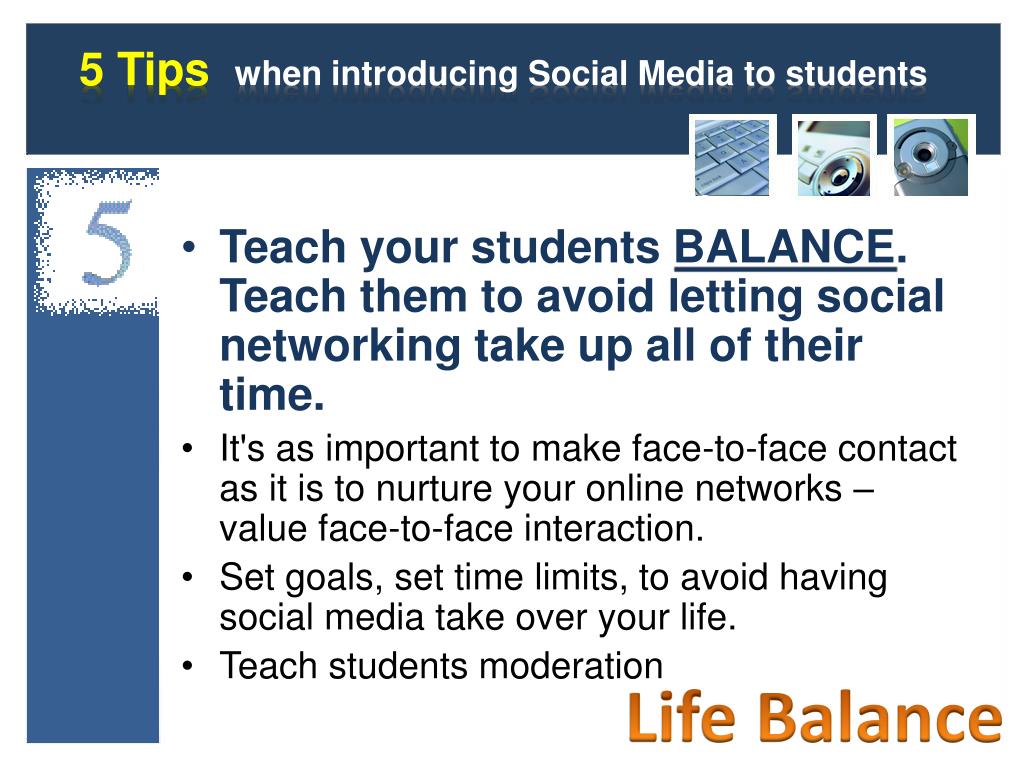 5 Tips when introducing Social Media to students

5

• Teach your students BALANCE. Teach them to avoid letting social networking take up all of their time.
• It's as important to make face-to-face contact as it is to nurture your online networks – value face-to-face interaction.
• Set goals, set time limits, to avoid having social media take over your life.
• Teach students moderation

Life Balance